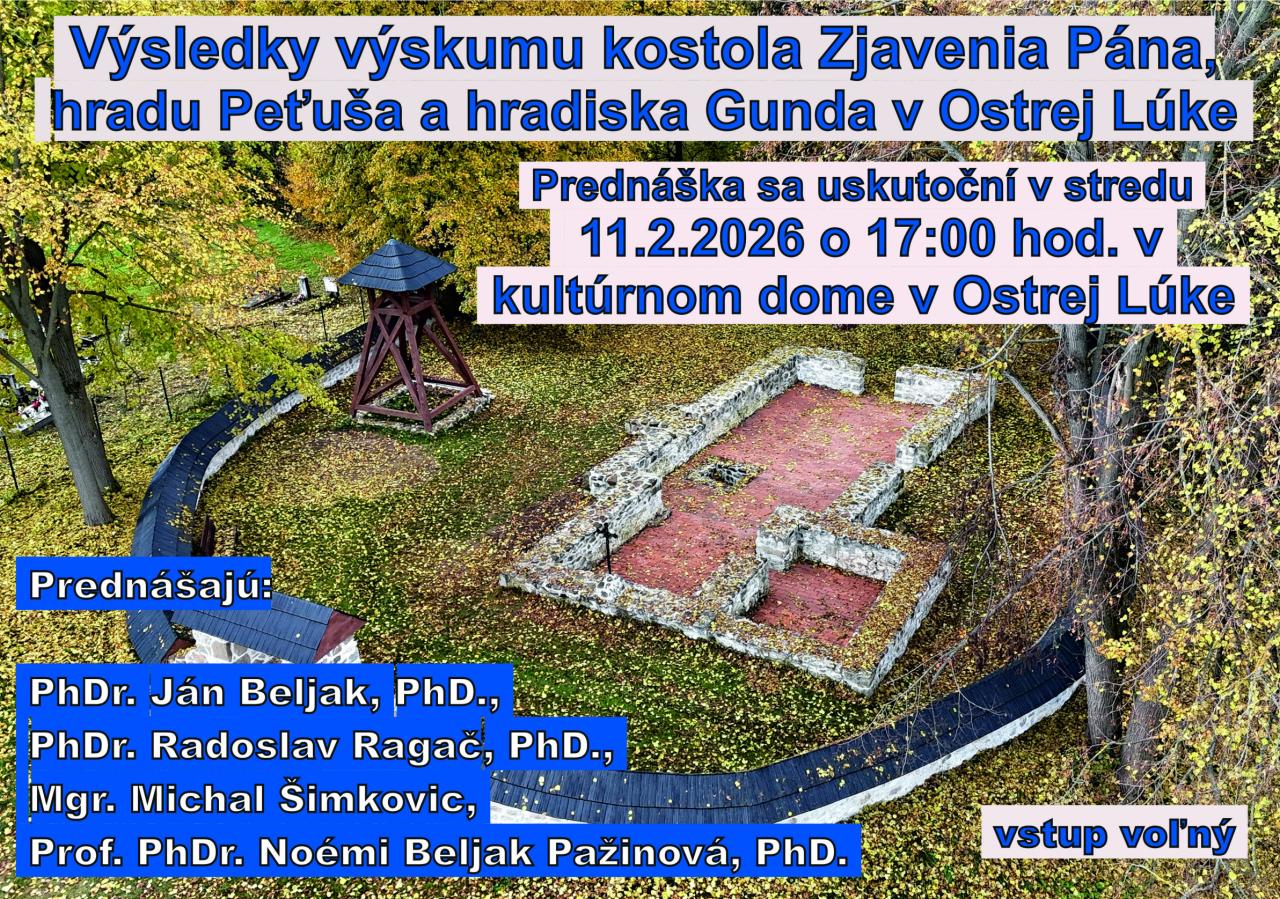 Výsledky výskumu kostola Zjavenia Pána, hradu Peťuša a hradiska Gunda v Ostrej Lúke

Prednáška sa uskutoční v stredu 11.2.2026 o 17:00 hod. v kultúrnom dome v Ostrej Lúke

Prednášajú:

PhDr. Ján Beljak, PhD.,
PhDr. Radoslav Ragač, PhD.,
Mgr. Michal Šimkovic,
Prof. PhDr. Noémi Beljak Pažinová, PhD.

vstup voľný